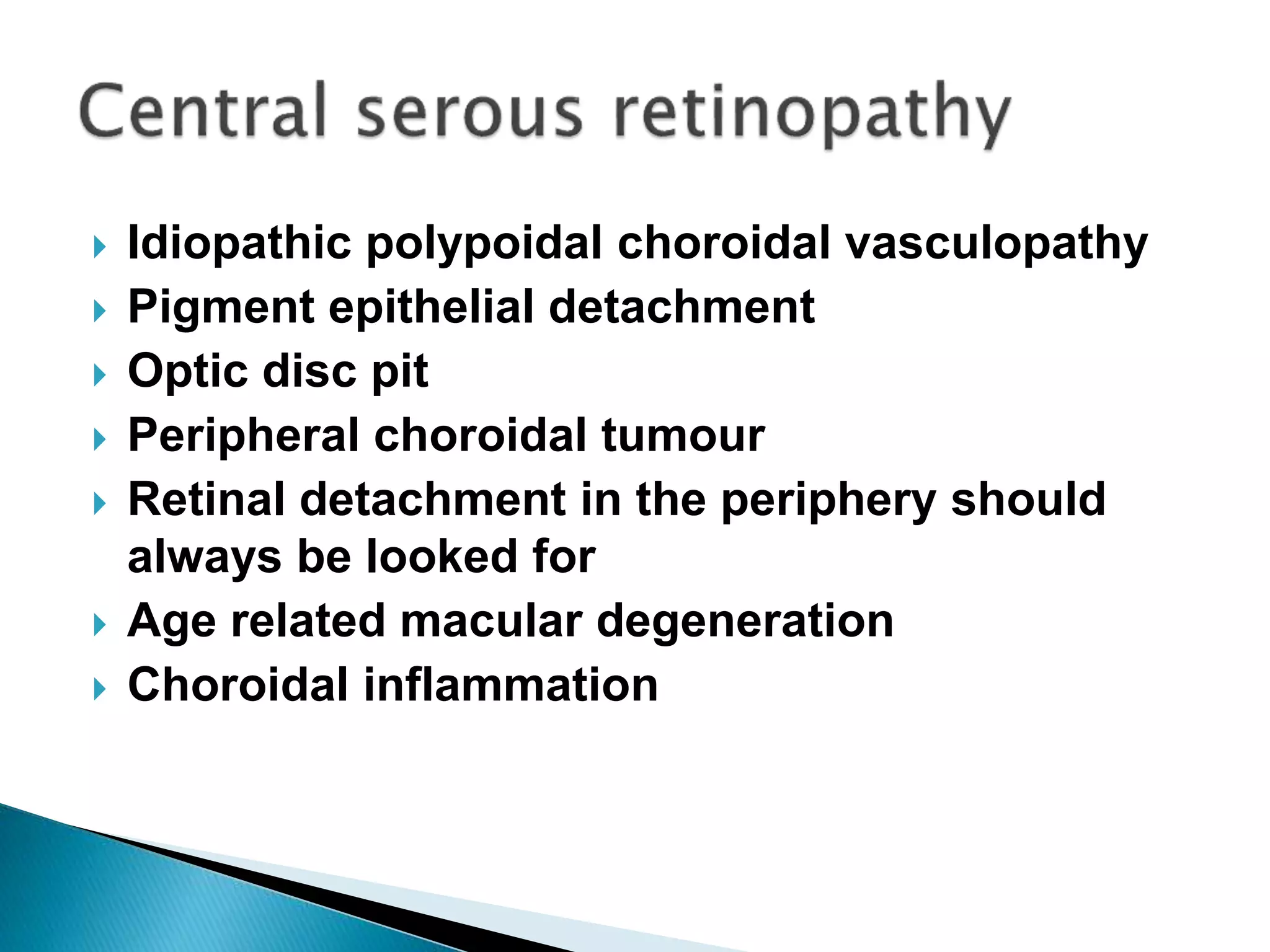 Central serous retinopathy

Idiopathic polypoidal choroidal vasculopathy
Pigment epithelial detachment
Optic disc pit
Peripheral choroidal tumour
Retinal detachment in the periphery should always be looked for
Age related macular degeneration
Choroidal inflammation